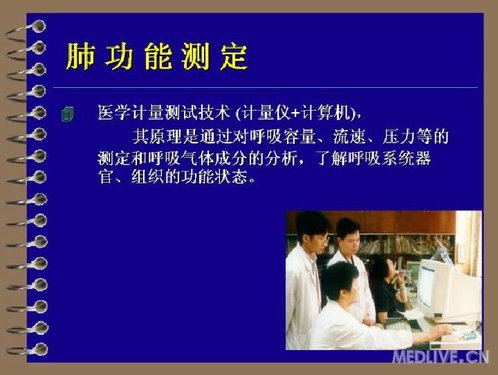 肺功能测定

医学计量测试技术 (计量仪+计算机),

其原理是通过对呼吸容量、流速、压力等的测定和呼吸气体成分的分析,了解呼吸系统器官、组织的功能状态。

MEDLIVE.CN